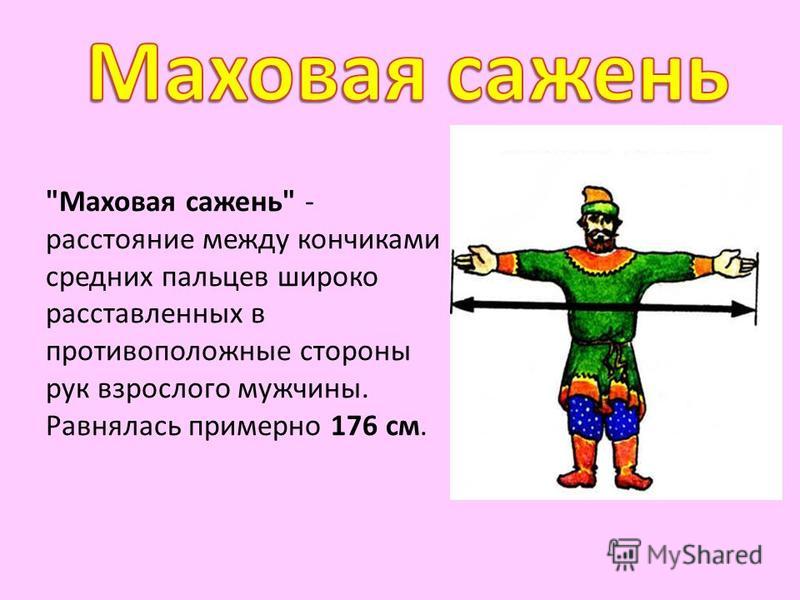 Маховая сажень

"Маховая сажень" - расстояние между кончиками средних пальцев широко расставленных в противоположные стороны рук взрослого мужчины. Равнялась примерно 176 см.

MyShared